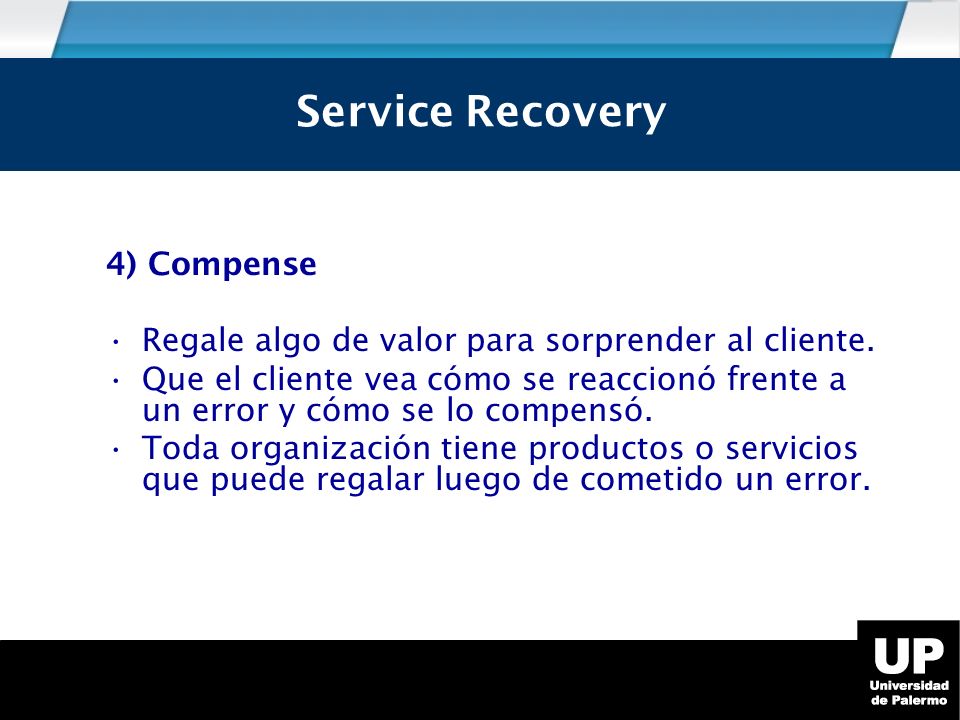 Service Recovery

4) Compense

• Regale algo de valor para sorprender al cliente.
• Que el cliente vea cómo se reaccionó frente a un error y cómo se lo compensó.
• Toda organización tiene productos o servicios que puede regalar luego de cometido un error.

UP
Universidad de Palermo